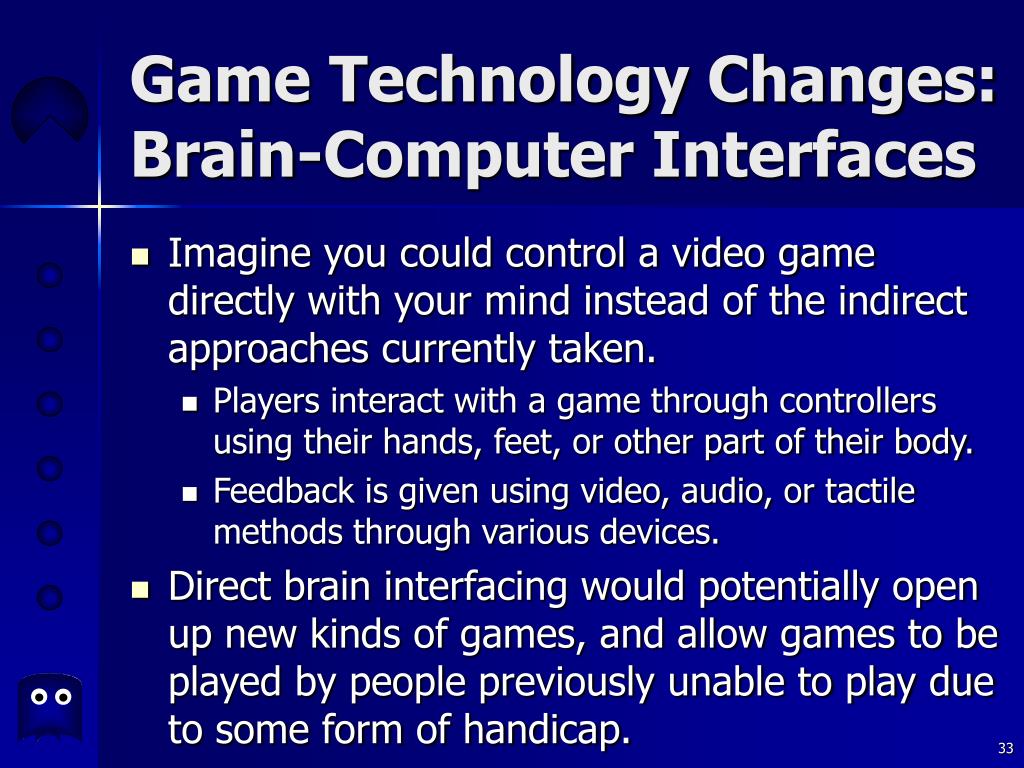 Game Technology Changes: Brain-Computer Interfaces

- Imagine you could control a video game directly with your mind instead of the indirect approaches currently taken.
  - Players interact with a game through controllers using their hands, feet, or other part of their body.
  - Feedback is given using video, audio, or tactile methods through various devices.
- Direct brain interfacing would potentially open up new kinds of games, and allow games to be played by people previously unable to play due to some form of handicap.

33